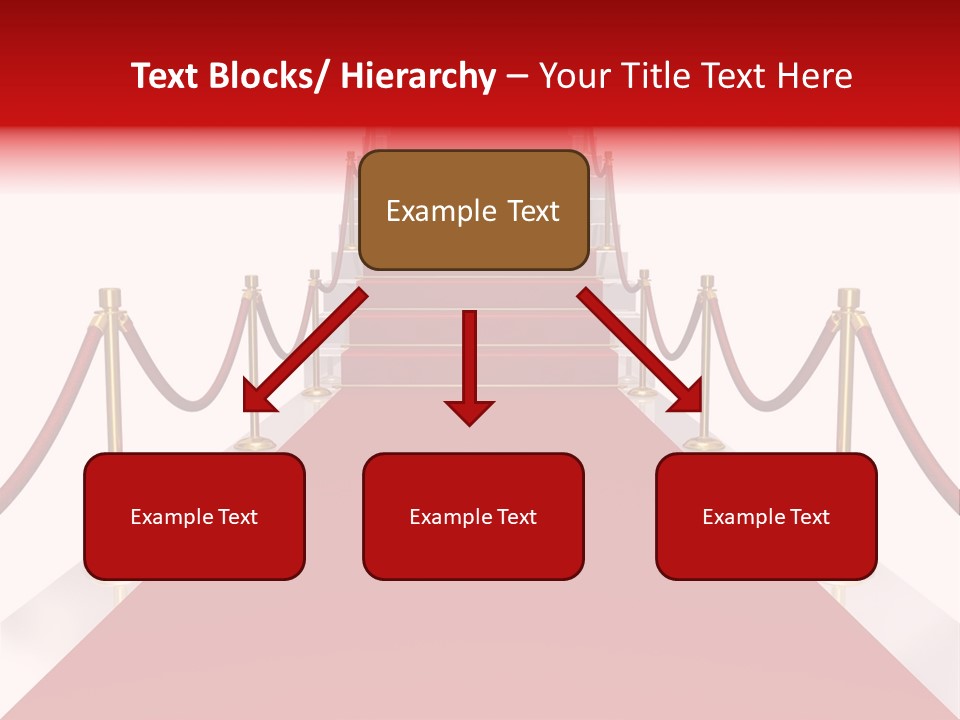 Text Blocks/ Hierarchy – Your Title Text Here

Example Text

Example Text

Example Text

Example Text